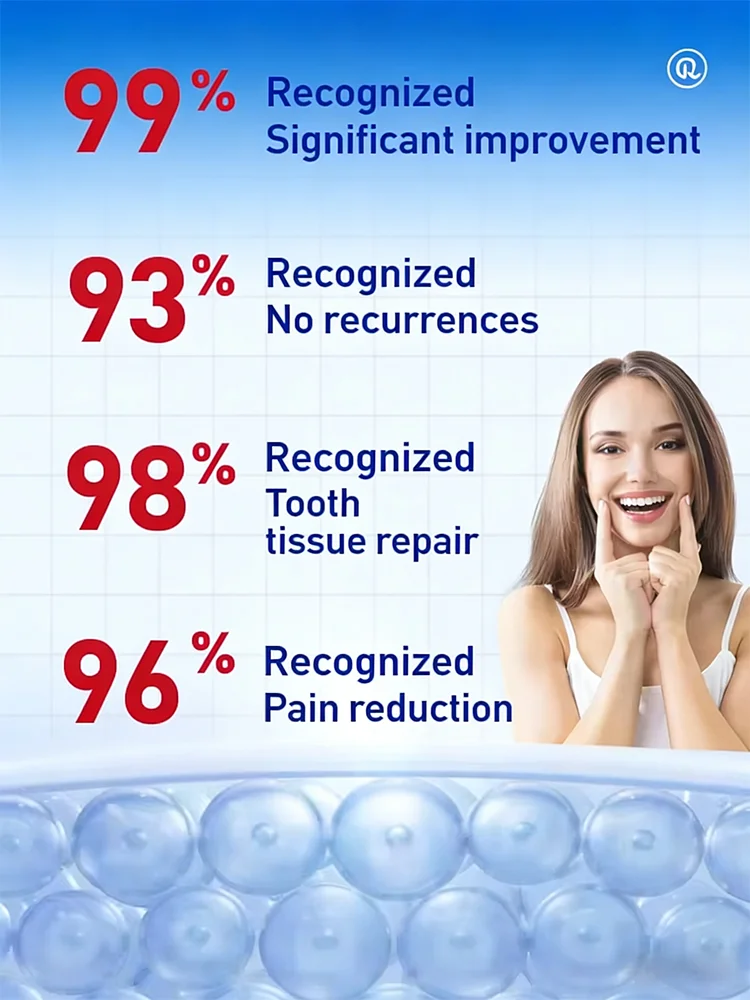 99% Recognized
Significant improvement

93% Recognized
No recurrences

98% Recognized
Tooth
tissue repair

96% Recognized
Pain reduction